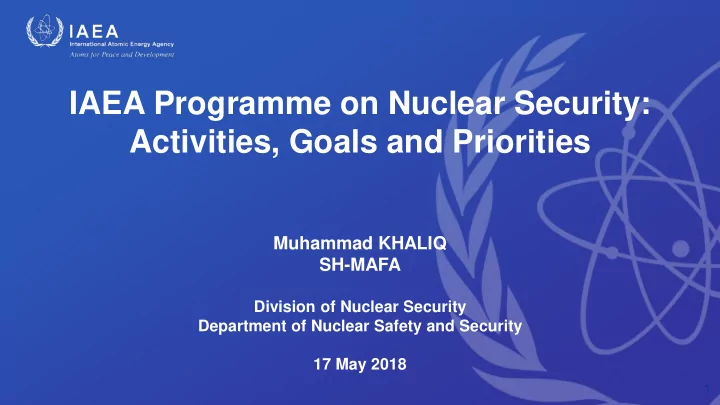 IAEA
International Atomic Energy Agency
Atoms for Peace and Development

IAEA Programme on Nuclear Security: Activities, Goals and Priorities

Muhammad KHALIQ
SH-MAFA

Division of Nuclear Security
Department of Nuclear Safety and Security

17 May 2018

1